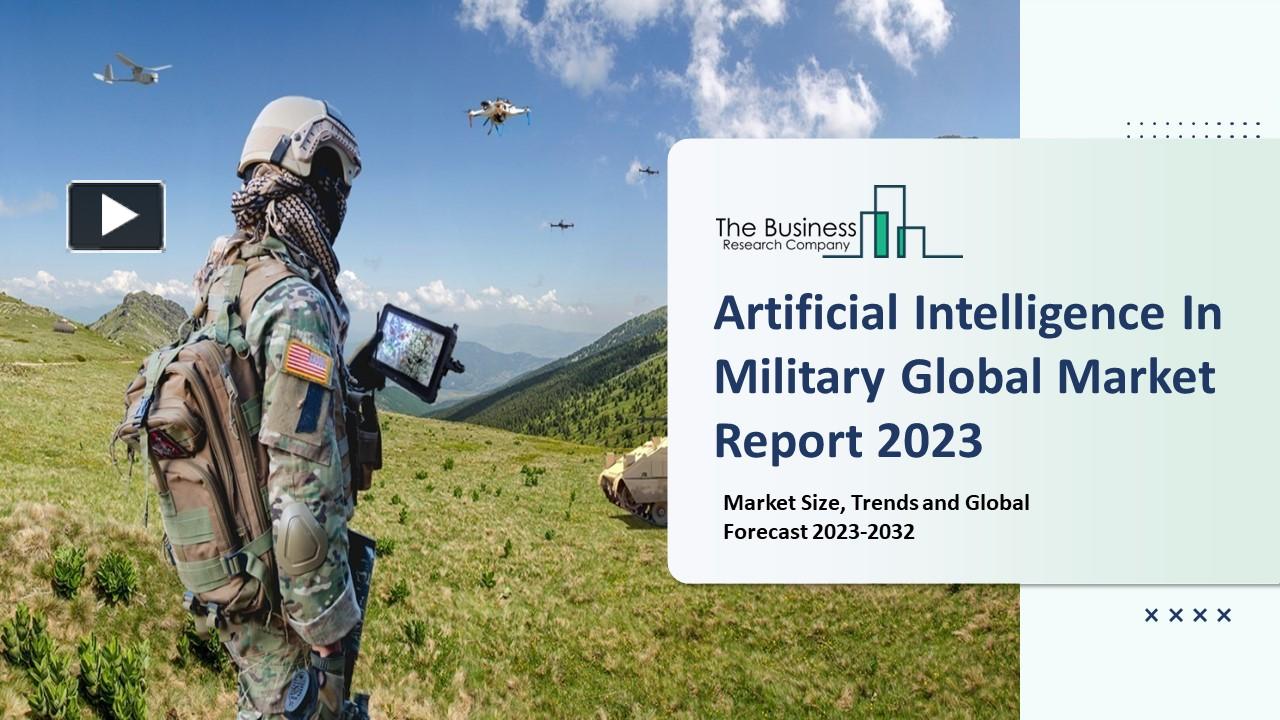 The Business
Research Company

Artificial Intelligence In Military Global Market Report 2023

Market Size, Trends and Global Forecast 2023-2032